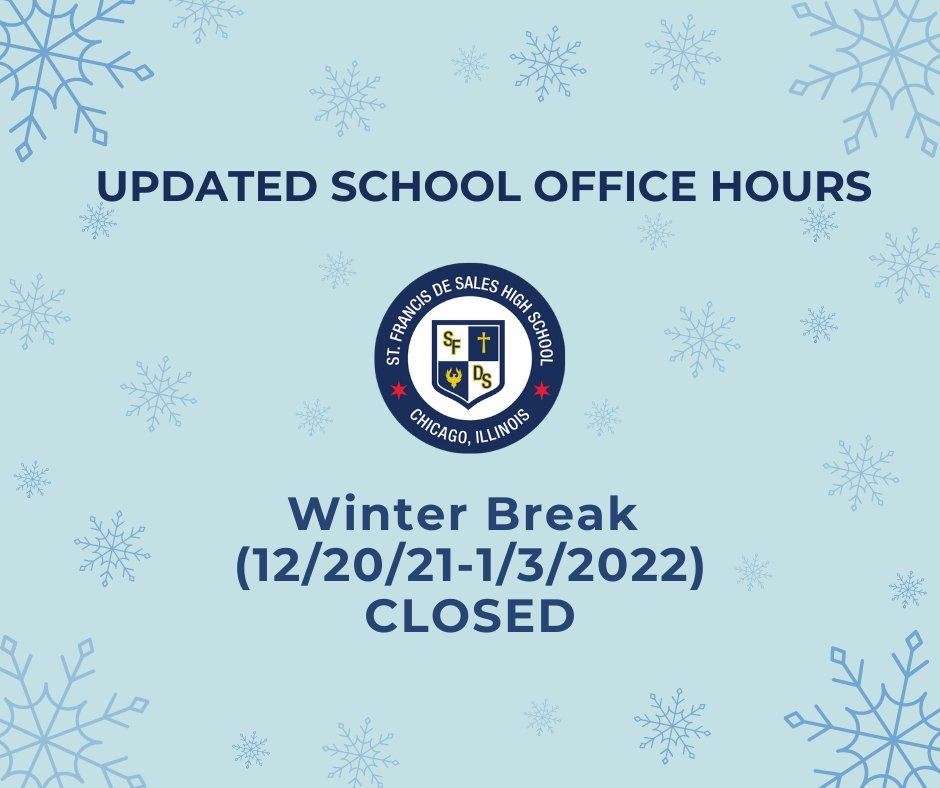 UPDATED SCHOOL OFFICE HOURS

ST. FRANCIS DE SALES HIGH SCHOOL
SF DS
CHICAGO, ILLINOIS

Winter Break
(12/20/21-1/3/2022)
CLOSED